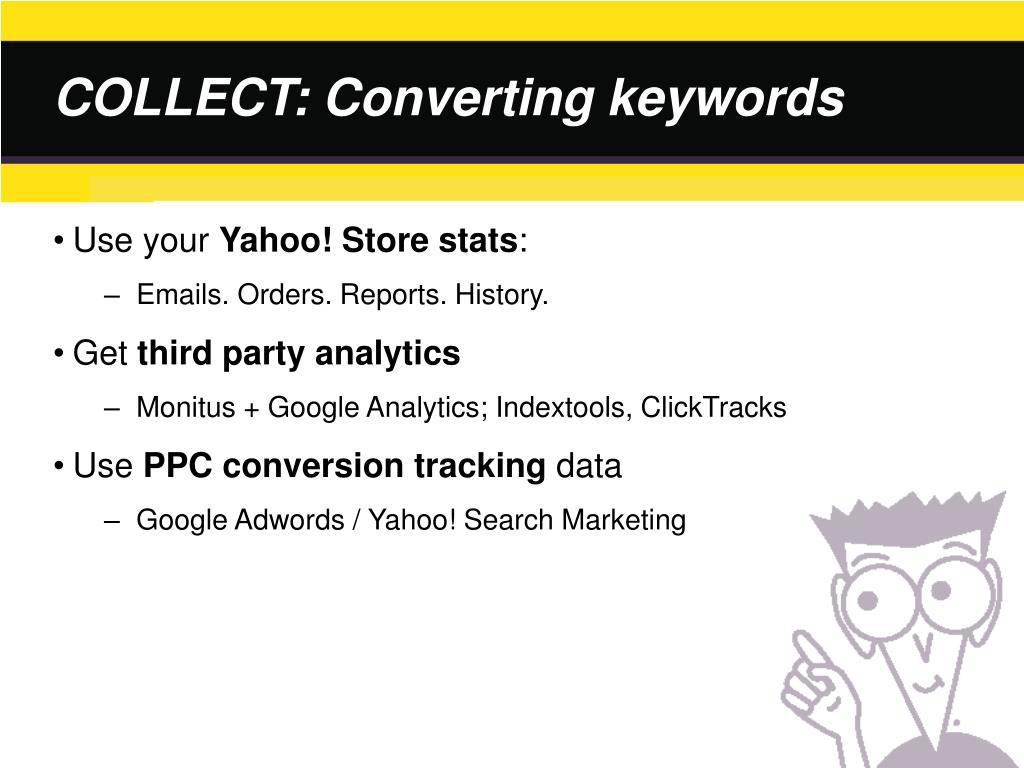 COLLECT: Converting keywords

• Use your Yahoo! Store stats:

– Emails. Orders. Reports. History.

• Get third party analytics

– Monitus + Google Analytics; Indextools, ClickTracks

• Use PPC conversion tracking data

– Google Adwords / Yahoo! Search Marketing